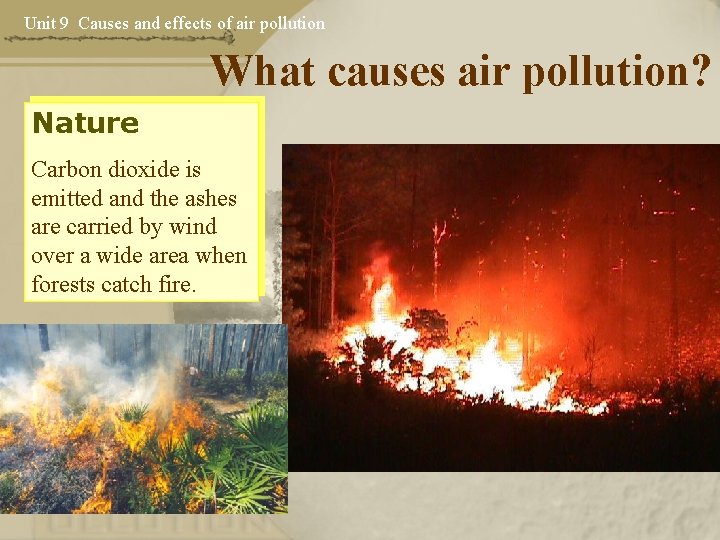 Unit 9 Causes and effects of air pollution

What causes air pollution?

Nature

Carbon dioxide is emitted and the ashes are carried by wind over a wide area when forests catch fire.